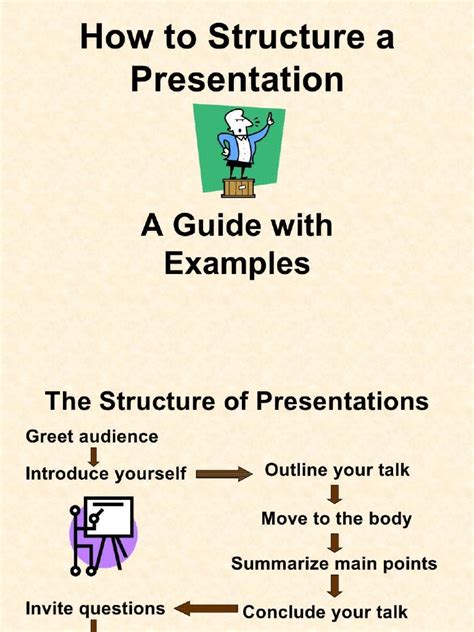 How to Structure a Presentation

A Guide with Examples

The Structure of Presentations

Greet audience

Introduce yourself

Outline your talk

Move to the body

Summarize main points

Conclude your talk

Invite questions